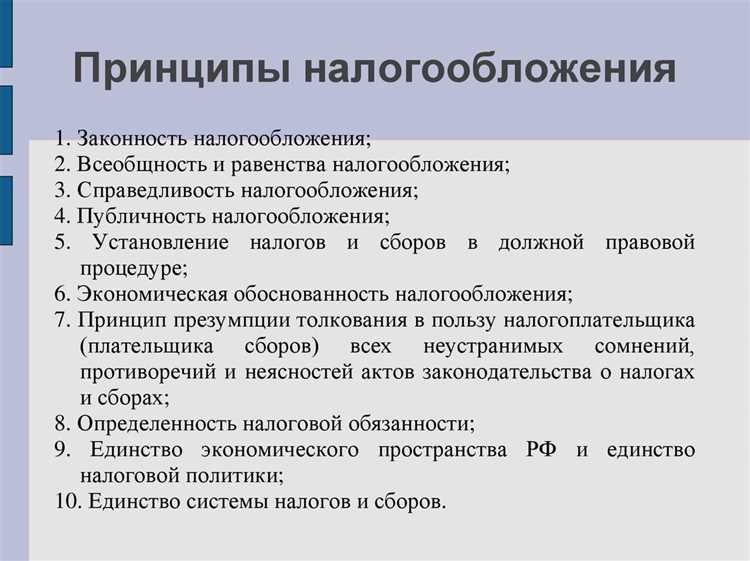 Принципы налогообложения

1. Законность налогообложения;
2. Всеобщность и равенства налогообложения;
3. Справедливость налогообложения;
4. Публичность налогообложения;
5. Установление налогов и сборов в должной правовой процедуре;
6. Экономическая обоснованность налогообложения;
7. Принцип презумпции толкования в пользу налогоплательщика (плательщика сборов) всех неустранимых сомнений, противоречий и неясностей актов законодательства о налогах и сборах;
8. Определенность налоговой обязанности;
9. Единство экономического пространства РФ и единство налоговой политики;
10. Единство системы налогов и сборов.